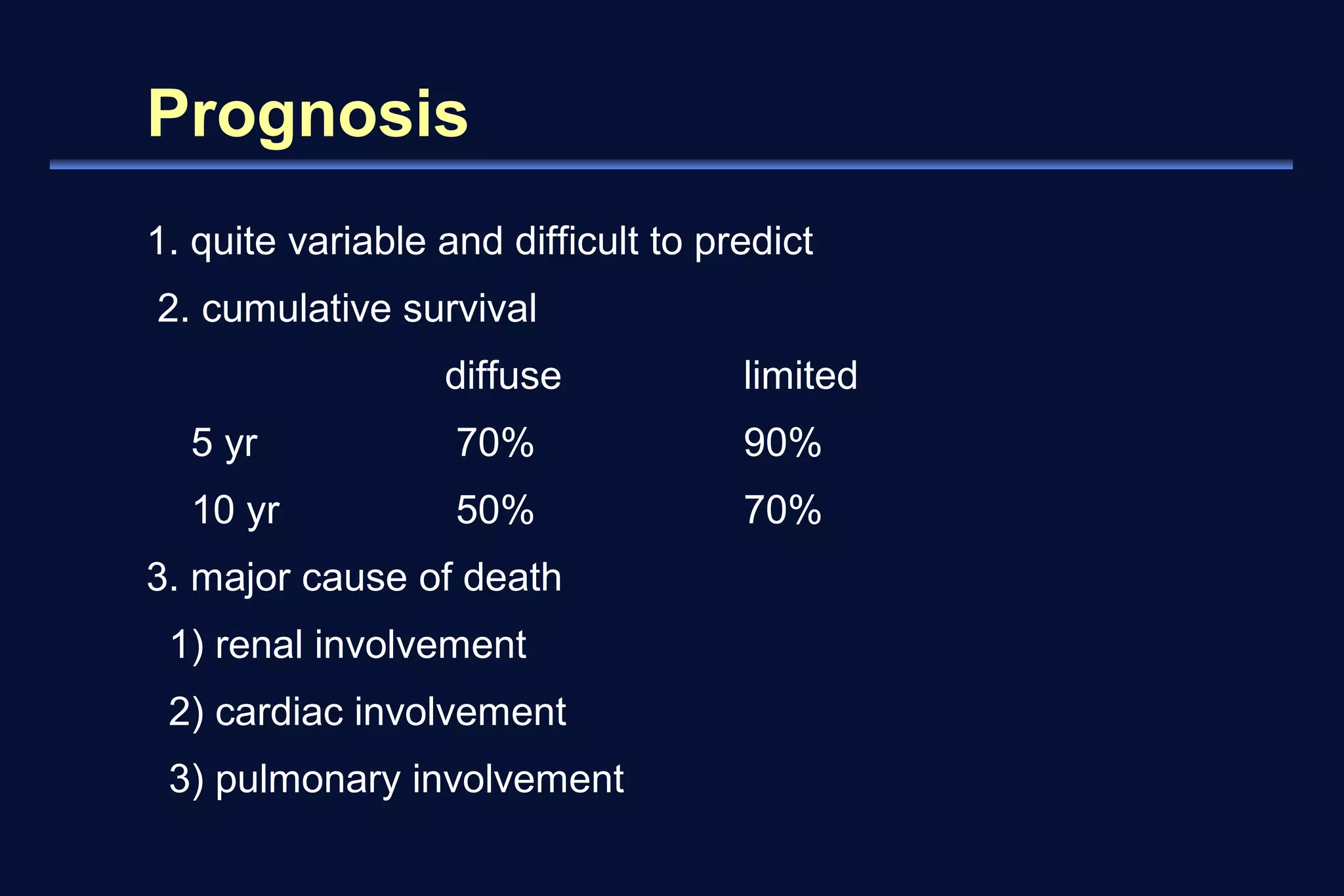 Prognosis

1. quite variable and difficult to predict

2. cumulative survival

| | diffuse | limited |
|---|---|---|
| 5 yr | 70% | 90% |
| 10 yr | 50% | 70% |

3. major cause of death

1) renal involvement

2) cardiac involvement

3) pulmonary involvement